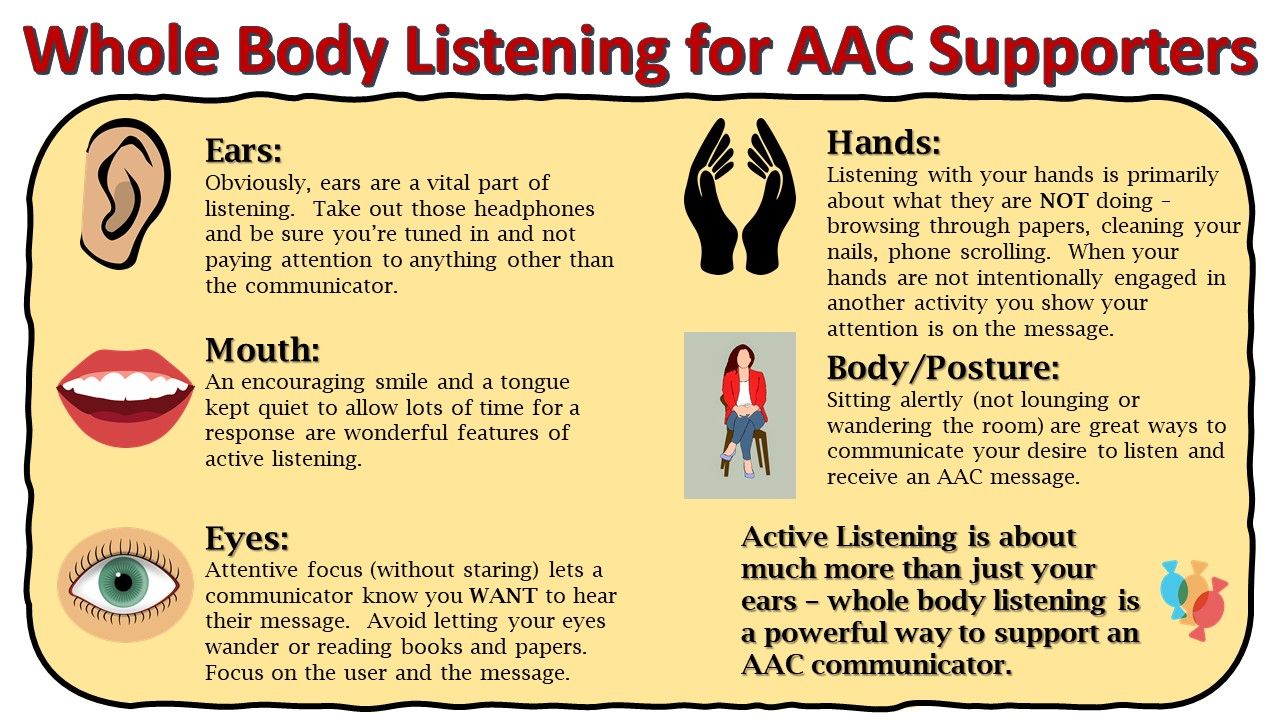 Whole Body Listening for AAC Supporters

Ears:
Obviously, ears are a vital part of listening. Take out those headphones and be sure you're tuned in and not paying attention to anything other than the communicator.

Mouth:
An encouraging smile and a tongue kept quiet to allow lots of time for a response are wonderful features of active listening.

Eyes:
Attentive focus (without staring) lets a communicator know you WANT to hear their message. Avoid letting your eyes wander or reading books and papers. Focus on the user and the message.

Hands:
Listening with your hands is primarily about what they are NOT doing – browsing through papers, cleaning your nails, phone scrolling. When your hands are not intentionally engaged in another activity you show your attention is on the message.

Body/Posture:
Sitting alertly (not lounging or wandering the room) are great ways to communicate your desire to listen and receive an AAC message.

Active Listening is about much more than just your ears – whole body listening is a powerful way to support an AAC communicator.